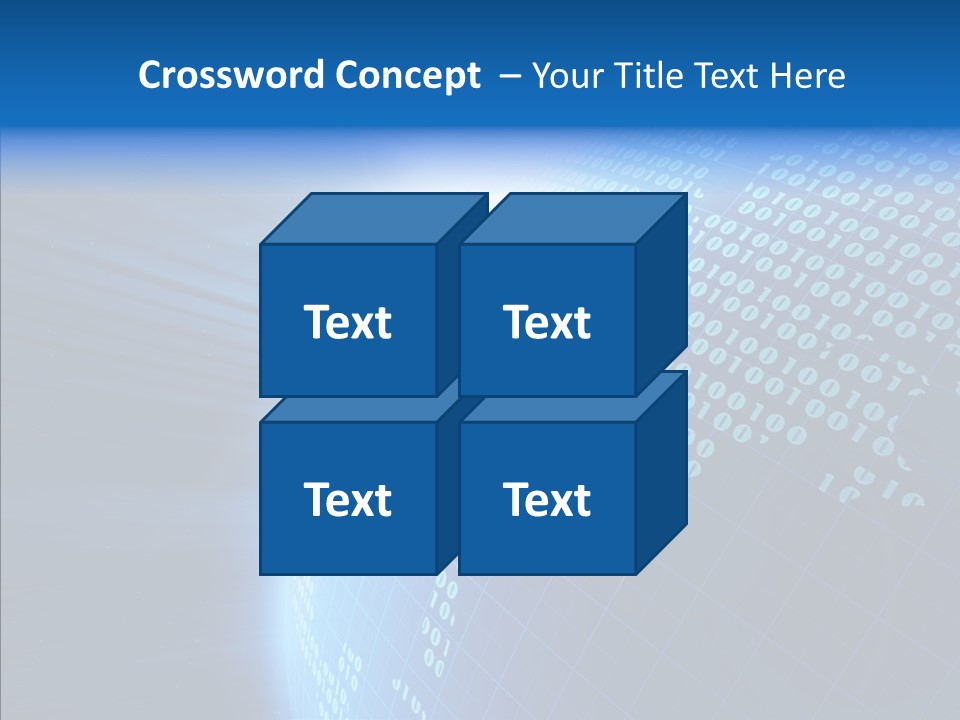 Crossword Concept – Your Title Text Here

Text

Text

Text

Text